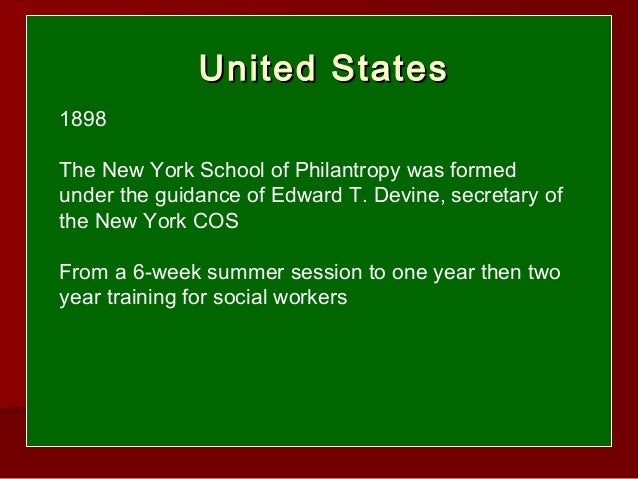 United States

1898

The New York School of Philantropy was formed under the guidance of Edward T. Devine, secretary of the New York COS

From a 6-week summer session to one year then two year training for social workers